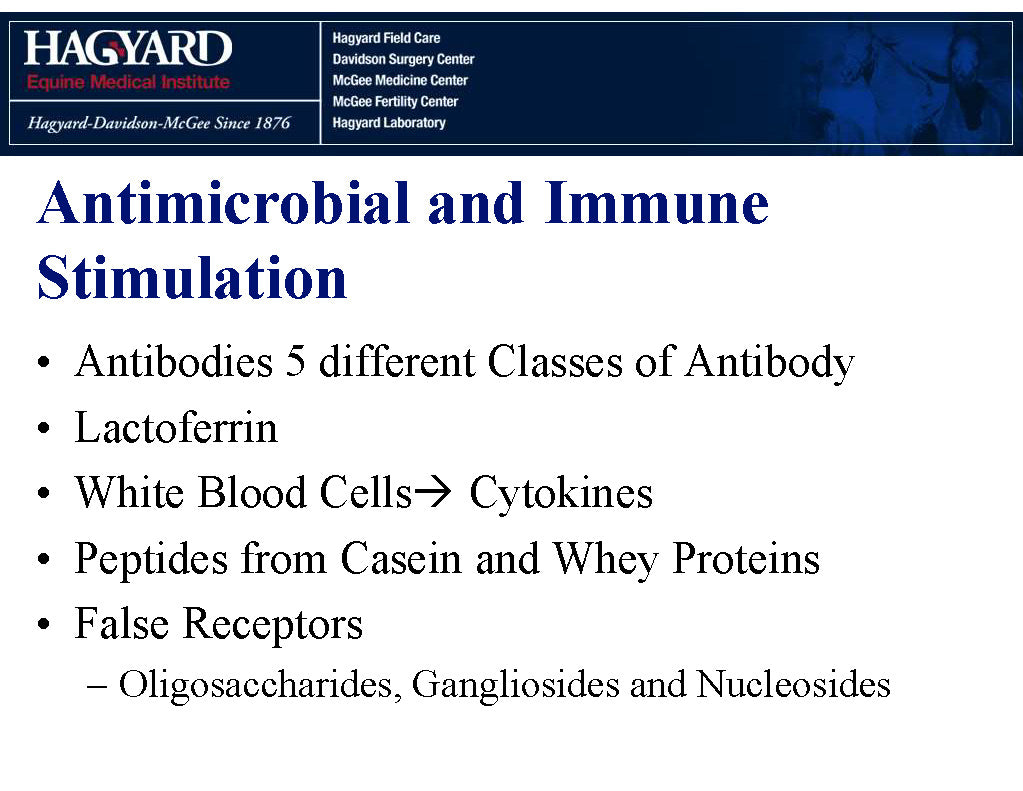 HAGYARD
Equine Medical Institute
Hagyard-Davidson-McGee Since 1876

Hagyard Field Care
Davidson Surgery Center
McGee Medicine Center
McGee Fertility Center
Hagyard Laboratory

Antimicrobial and Immune Stimulation

• Antibodies 5 different Classes of Antibody
• Lactoferrin
• White Blood Cells→ Cytokines
• Peptides from Casein and Whey Proteins
• False Receptors
– Oligosaccharides, Gangliosides and Nucleosides